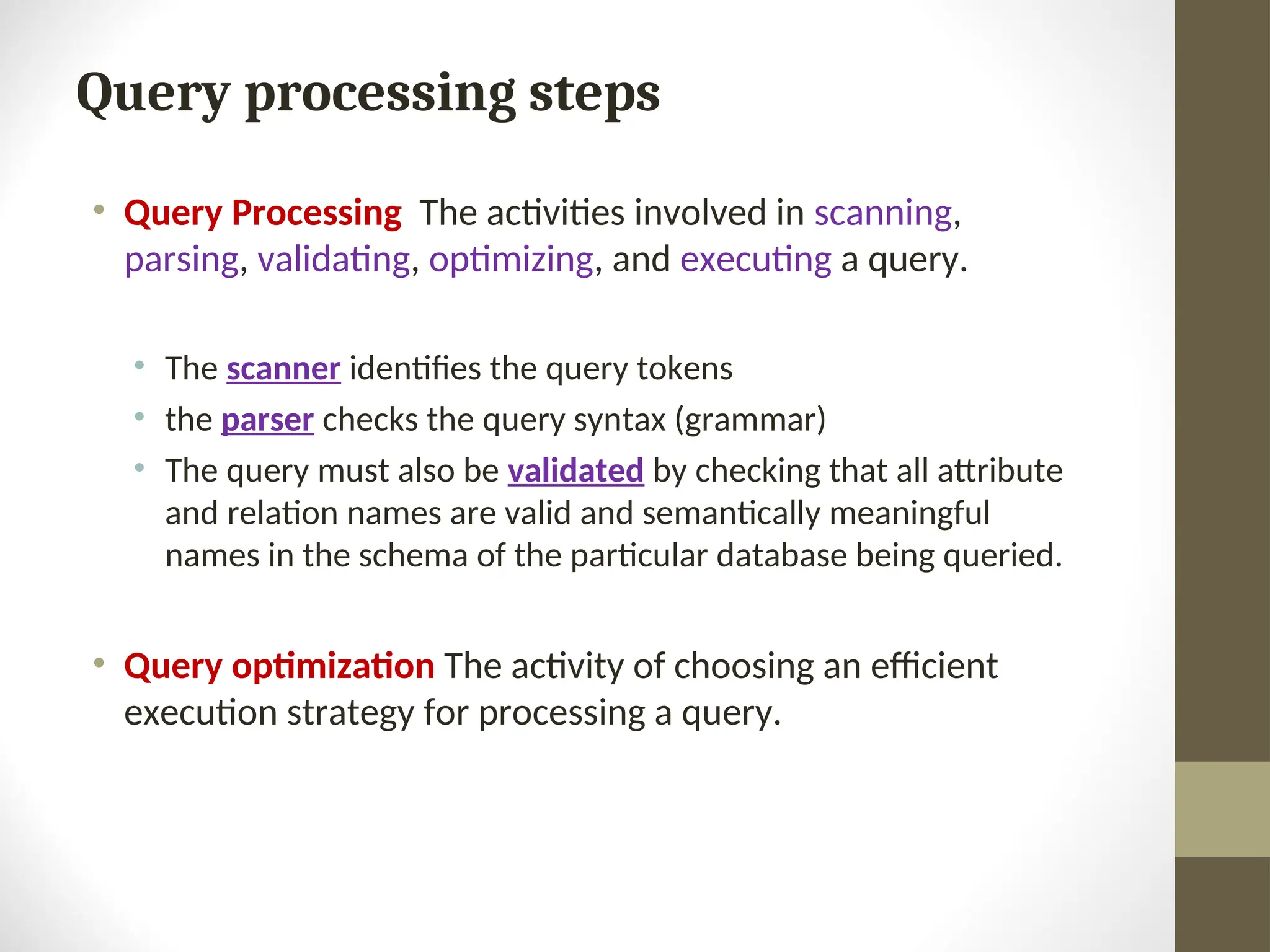 Query processing steps

• Query Processing The activities involved in scanning, parsing, validating, optimizing, and executing a query.

• The scanner identifies the query tokens
• the parser checks the query syntax (grammar)
• The query must also be validated by checking that all attribute and relation names are valid and semantically meaningful names in the schema of the particular database being queried.

• Query optimization The activity of choosing an efficient execution strategy for processing a query.